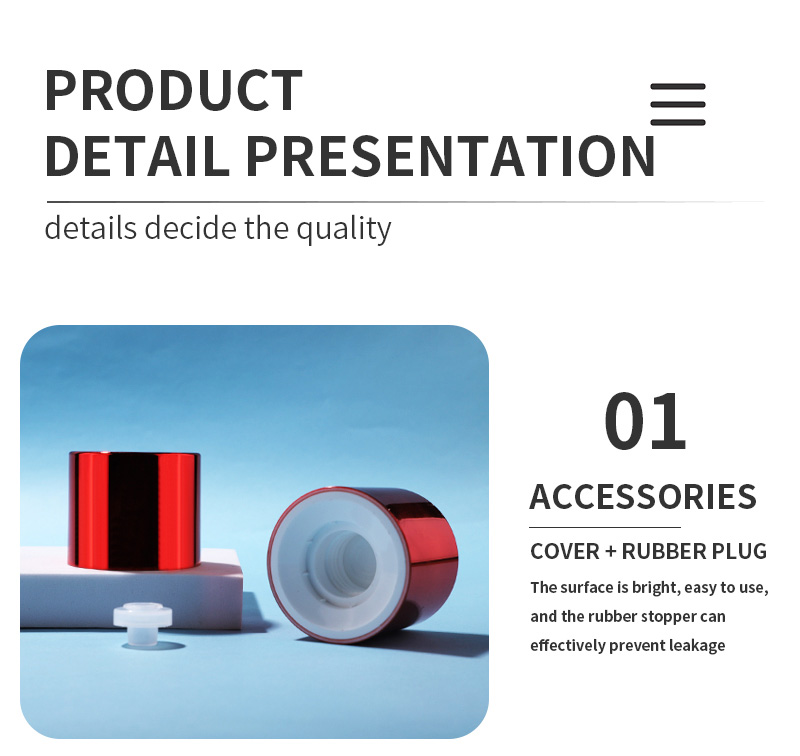 PRODUCT
DETAIL PRESENTATION

details decide the quality

01

ACCESSORIES

COVER + RUBBER PLUG

The surface is bright, easy to use, and the rubber stopper can effectively prevent leakage